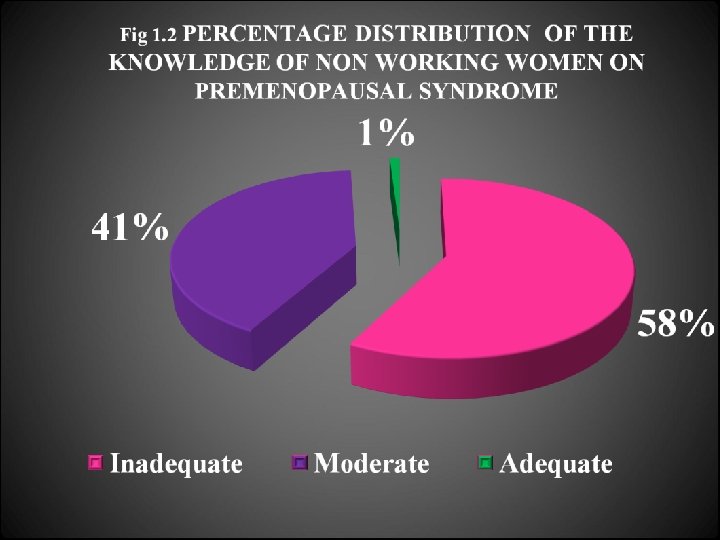 Fig 1.2 PERCENTAGE DISTRIBUTION OF THE KNOWLEDGE OF NON WORKING WOMEN ON PREMENOPAUSAL SYNDROME

1%

41%

58%

Inadequate Moderate Adequate